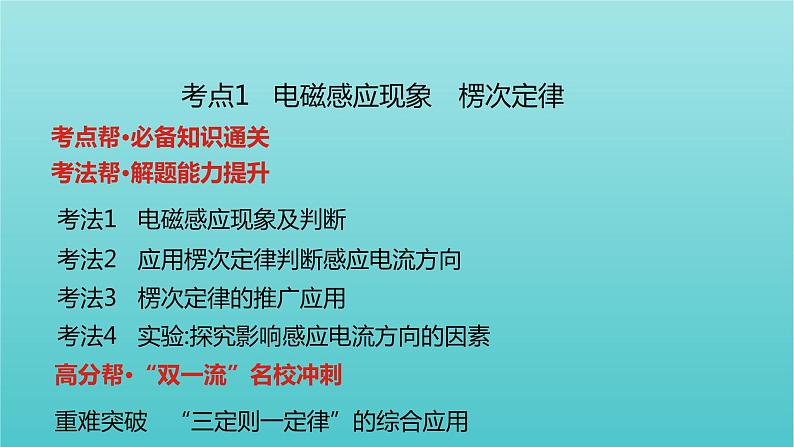 考点1　电磁感应现象　楞次定律

考点帮·必备知识通关

考法帮·解题能力提升

考法1　电磁感应现象及判断

考法2　应用楞次定律判断感应电流方向

考法3　楞次定律的推广应用

考法4　实验:探究影响感应电流方向的因素

高分帮·“双一流”名校冲刺

重难突破　“三定则一定律”的综合应用